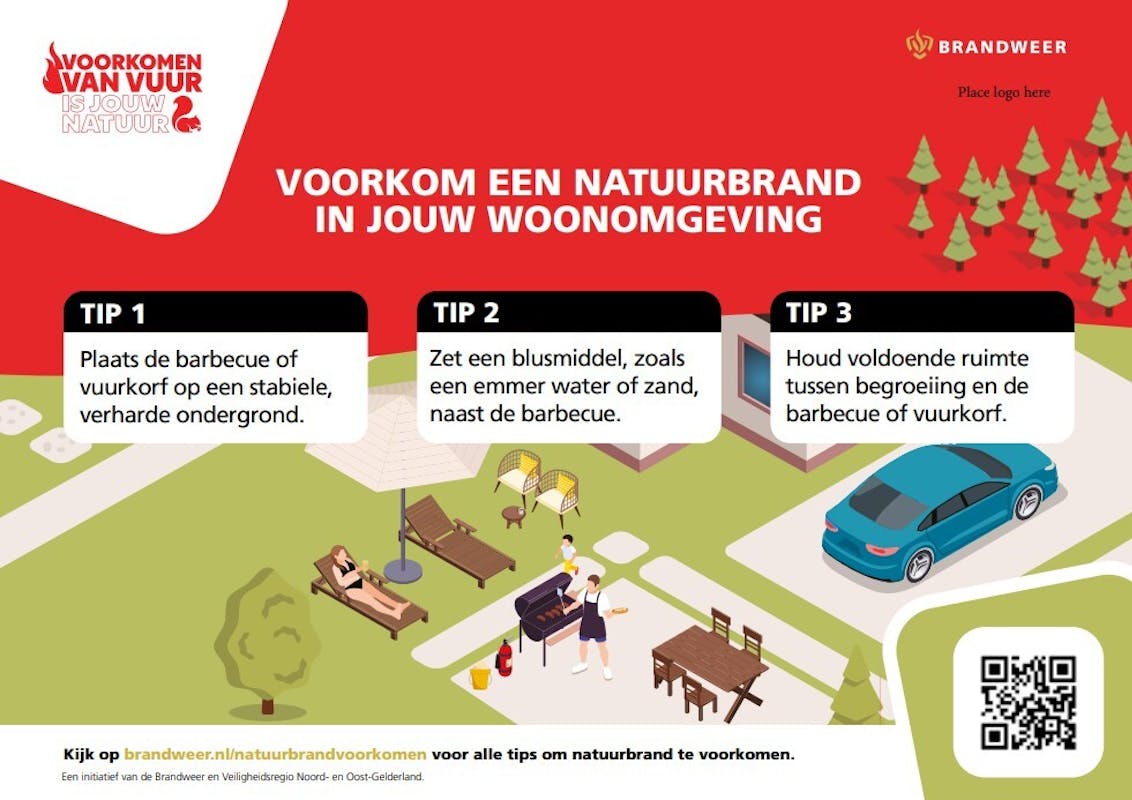 VOORKOMEN VAN VUUR IS JOUW NATUUR

BRANDWEER

Place logo here

VOORKOM EEN NATUURBRAND IN JOUW WOONOMGEVING

TIP 1
Plaats de barbecue of vuurkorf op een stabiele, verharde ondergrond.

TIP 2
Zet een blusmiddel, zoals een emmer water of zand, naast de barbecue.

TIP 3
Houd voldoende ruimte tussen begroeiing en de barbecue of vuurkorf.

Kijk op brandweer.nl/natuurbrandvoorkomen voor alle tips om natuurbrand te voorkomen.

Een initiatief van de Brandweer en Veiligheidsregio Noord- en Oost-Gelderland.